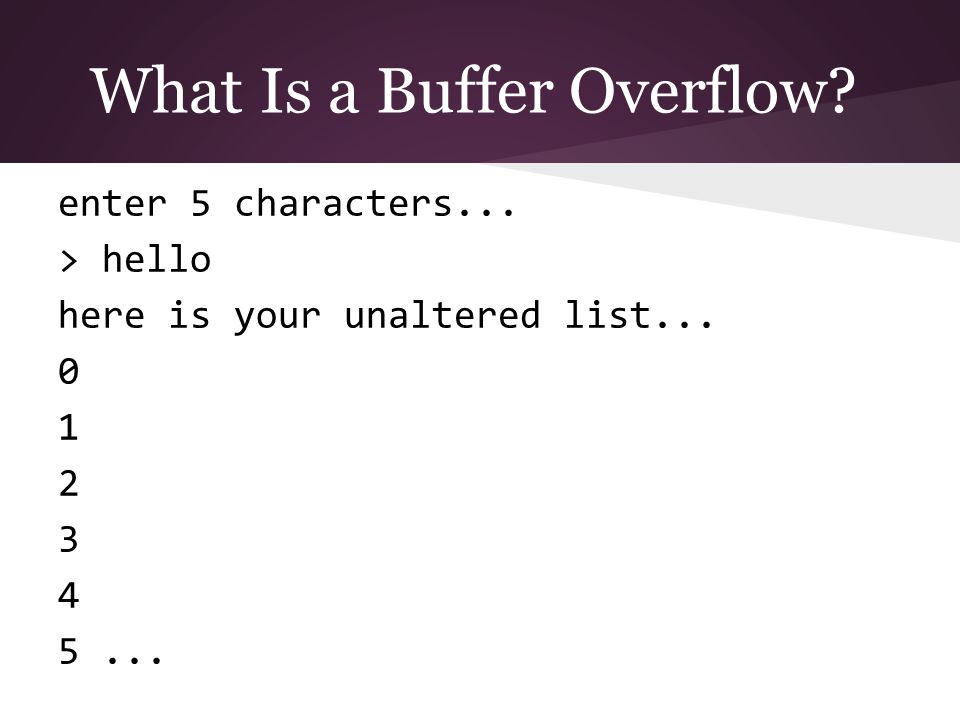 What Is a Buffer Overflow?

enter 5 characters...
> hello
here is your unaltered list...
0
1
2
3
4
5 ...